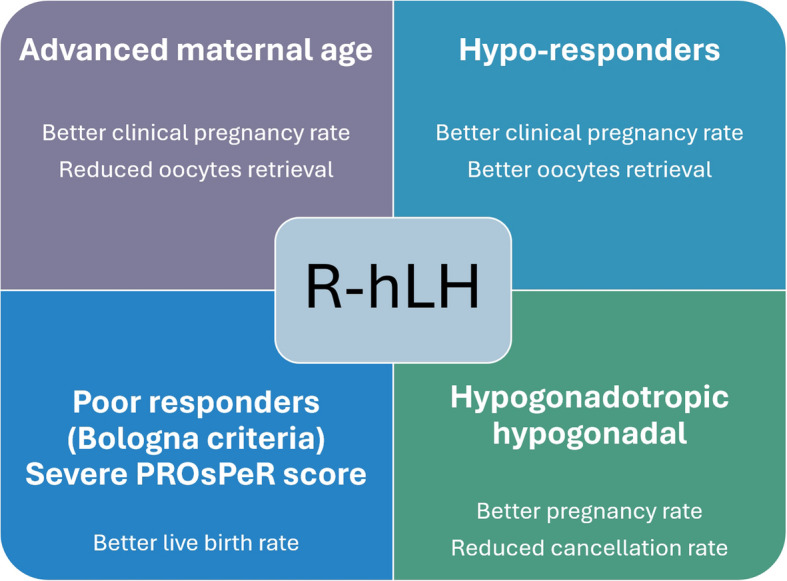 Advanced maternal age

Better clinical pregnancy rate
Reduced oocytes retrieval

Hypo-responders

Better clinical pregnancy rate
Better oocytes retrieval

R-hLH

Poor responders
(Bologna criteria)
Severe PROsPeR score

Better live birth rate

Hypogonadotropic hypogonadal

Better pregnancy rate
Reduced cancellation rate